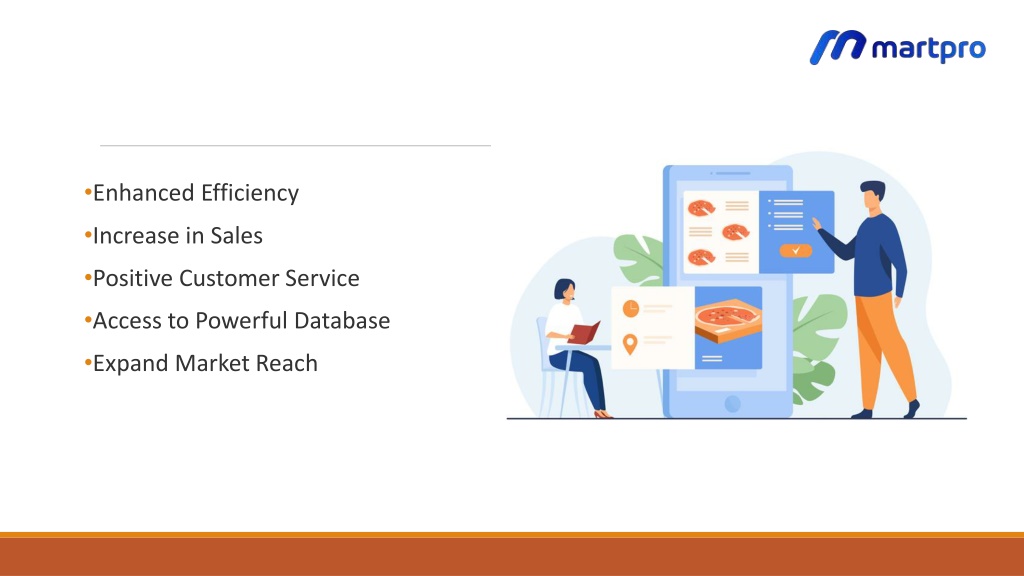 martpro

•Enhanced Efficiency
•Increase in Sales
•Positive Customer Service
•Access to Powerful Database
•Expand Market Reach